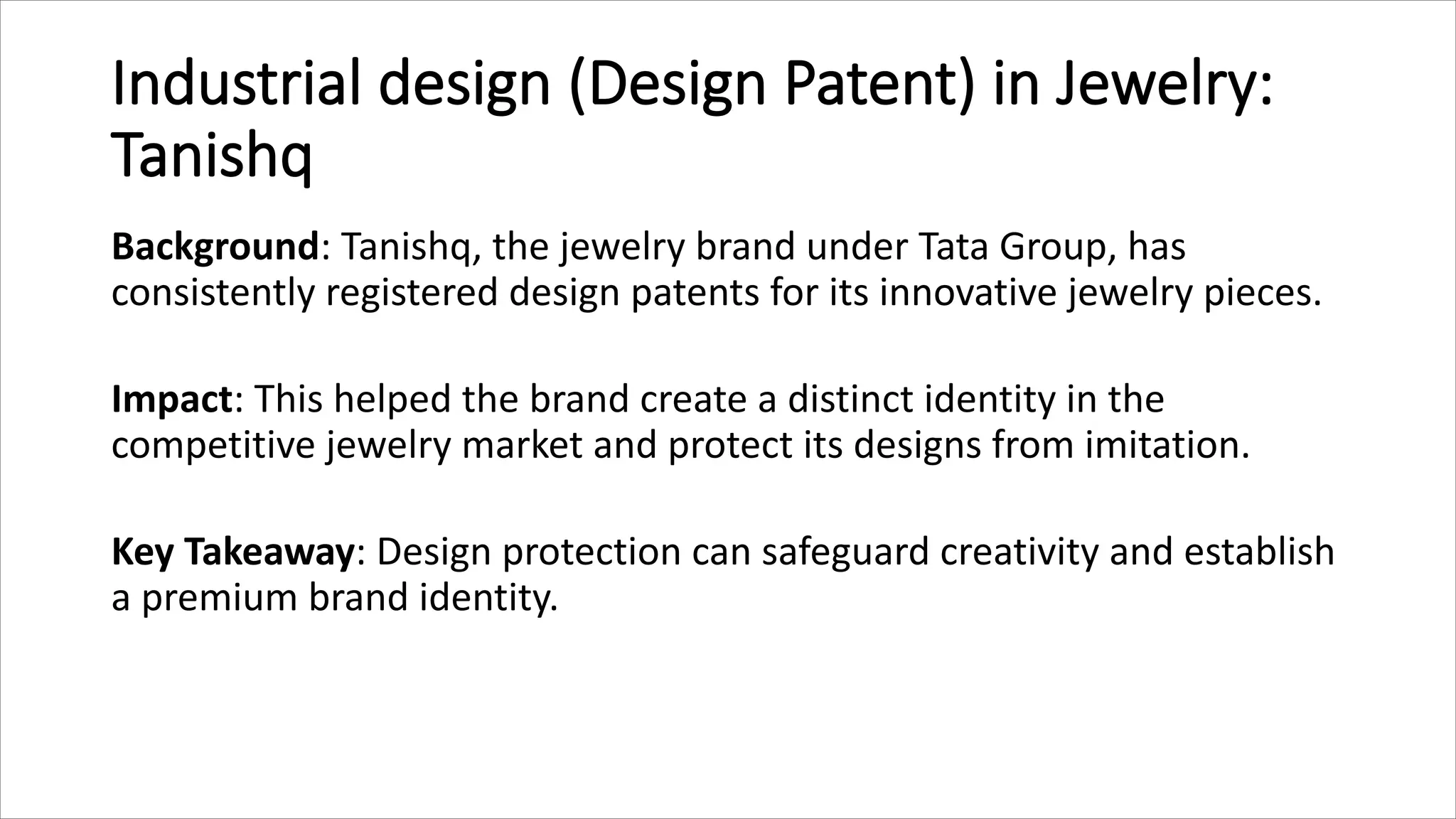 Industrial design (Design Patent) in Jewelry: Tanishq

Background: Tanishq, the jewelry brand under Tata Group, has consistently registered design patents for its innovative jewelry pieces.

Impact: This helped the brand create a distinct identity in the competitive jewelry market and protect its designs from imitation.

Key Takeaway: Design protection can safeguard creativity and establish a premium brand identity.